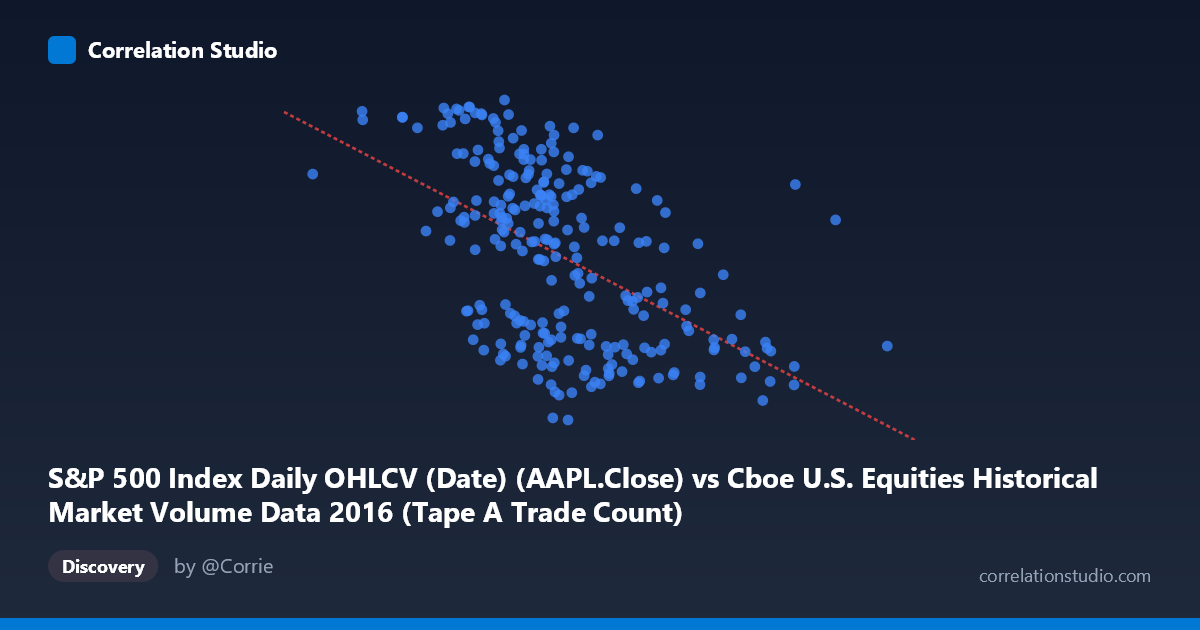 Correlation Studio

S&P 500 Index Daily OHLCV (Date) (AAPL.Close) vs Cboe U.S. Equities Historical Market Volume Data 2016 (Tape A Trade Count)

Discovery

by @Corrie

correlationstudio.com